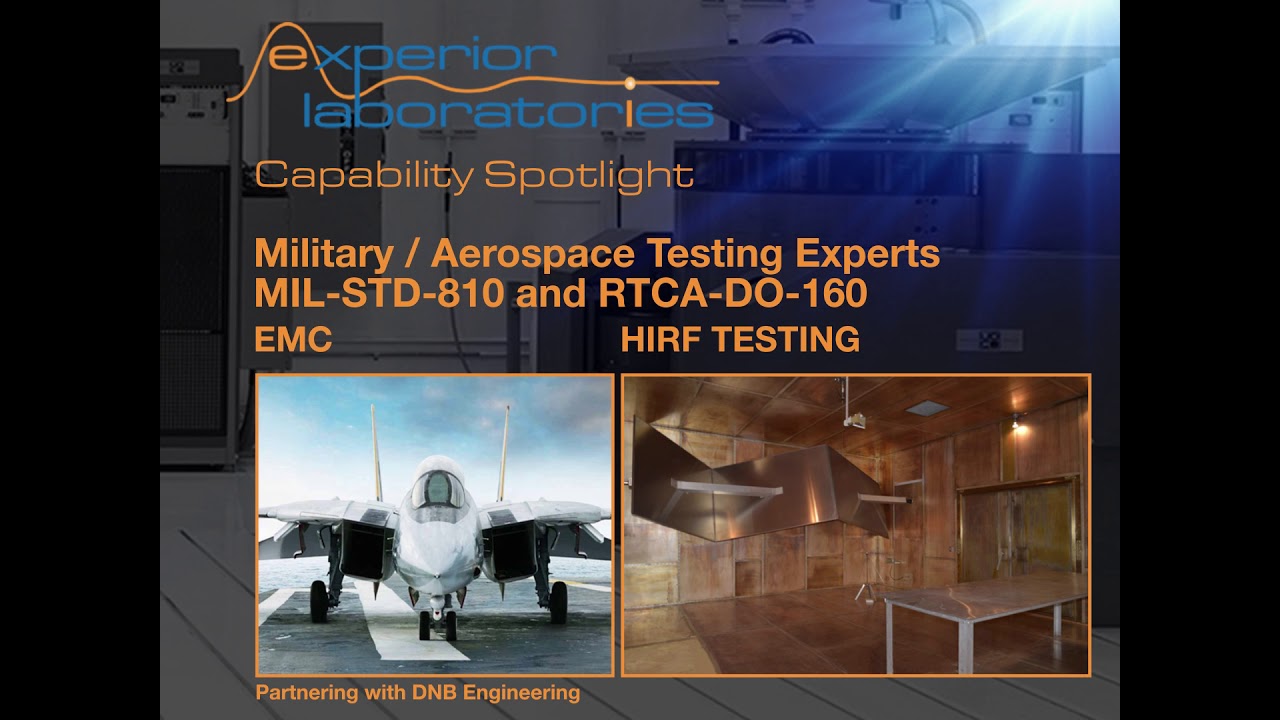 experior laboratories

Capability Spotlight

Military / Aerospace Testing Experts
MIL-STD-810 and RTCA-DO-160

EMC

HIRF TESTING

Partnering with DNB Engineering